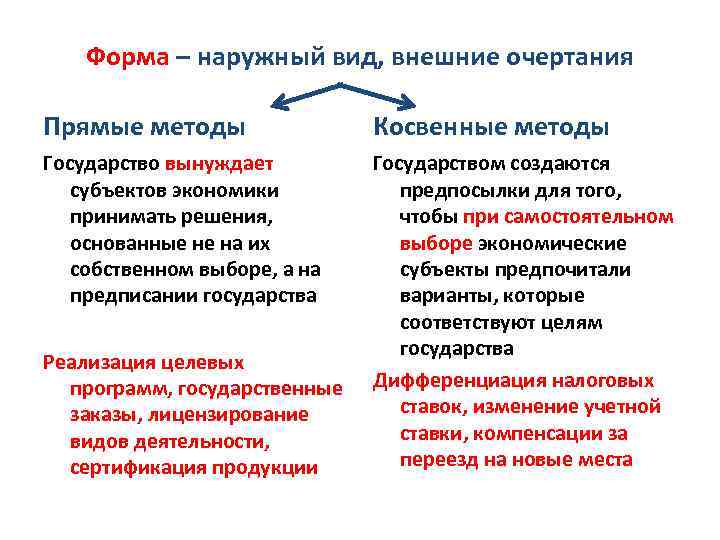 Форма – наружный вид, внешние очертания

Прямые методы

Государство вынуждает субъектов экономики принимать решения, основанные не на их собственном выборе, а на предписании государства

Реализация целевых программ, государственные заказы, лицензирование видов деятельности, сертификация продукции

Косвенные методы

Государством создаются предпосылки для того, чтобы при самостоятельном выборе экономические субъекты предпочитали варианты, которые соответствуют целям государства

Дифференциация налоговых ставок, изменение учетной ставки, компенсации за переезд на новые места